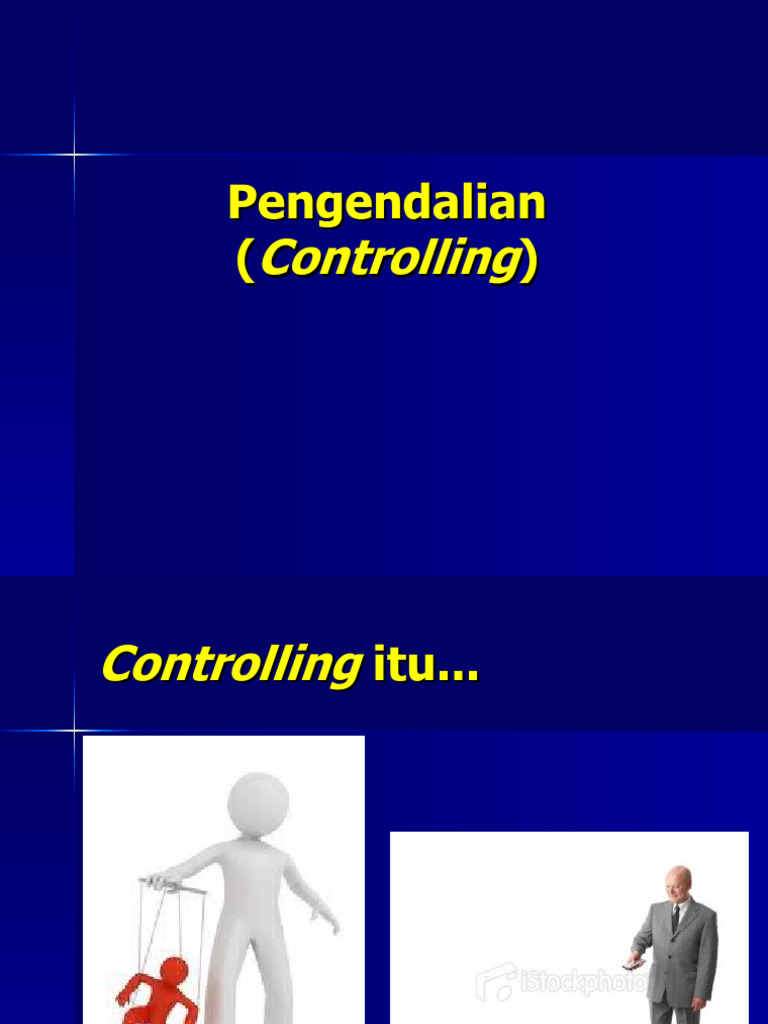 Pengendalian
(Controlling)

Controlling itu...

iStockphoto